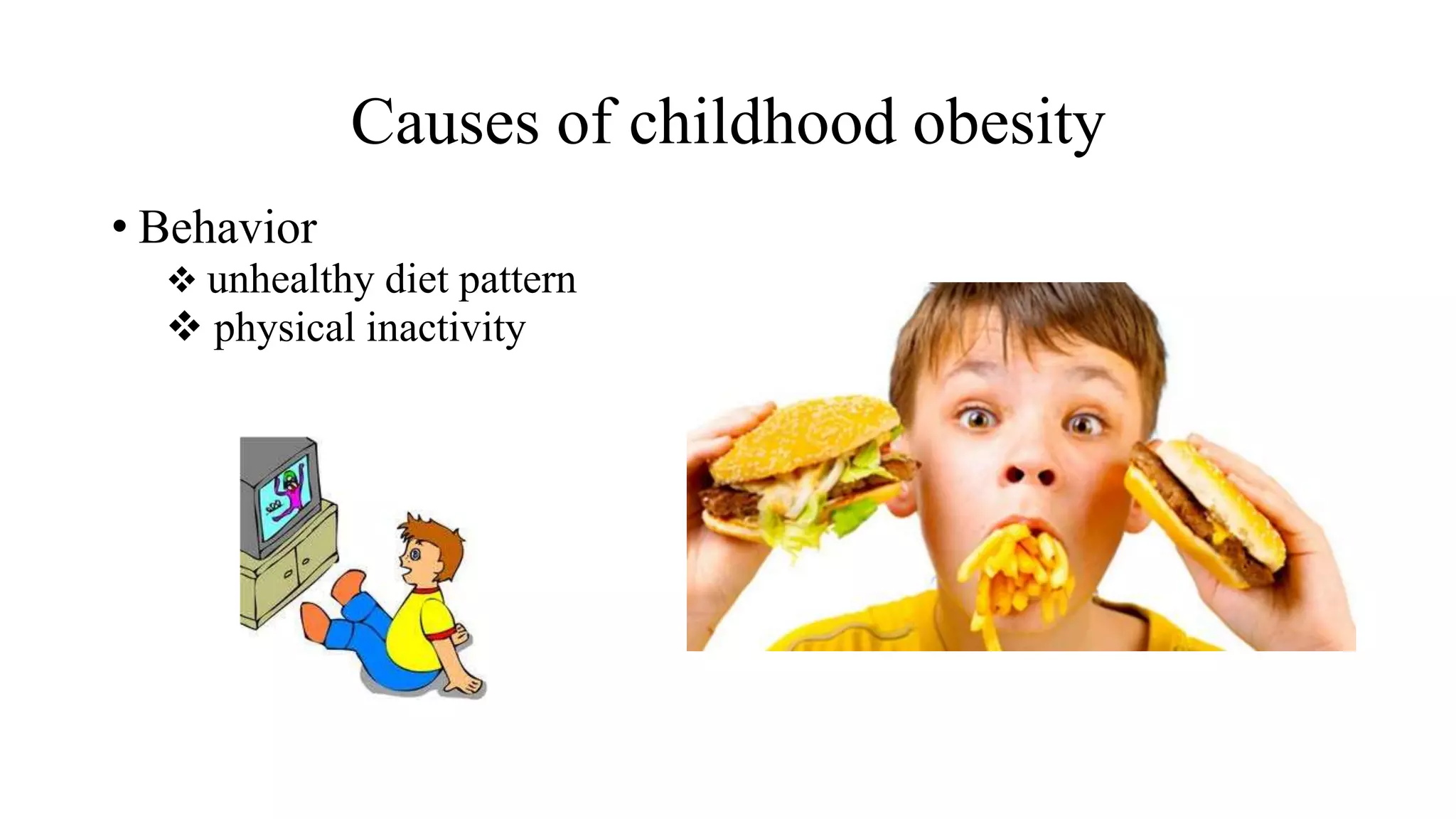 Causes of childhood obesity

• Behavior
❖ unhealthy diet pattern
❖ physical inactivity